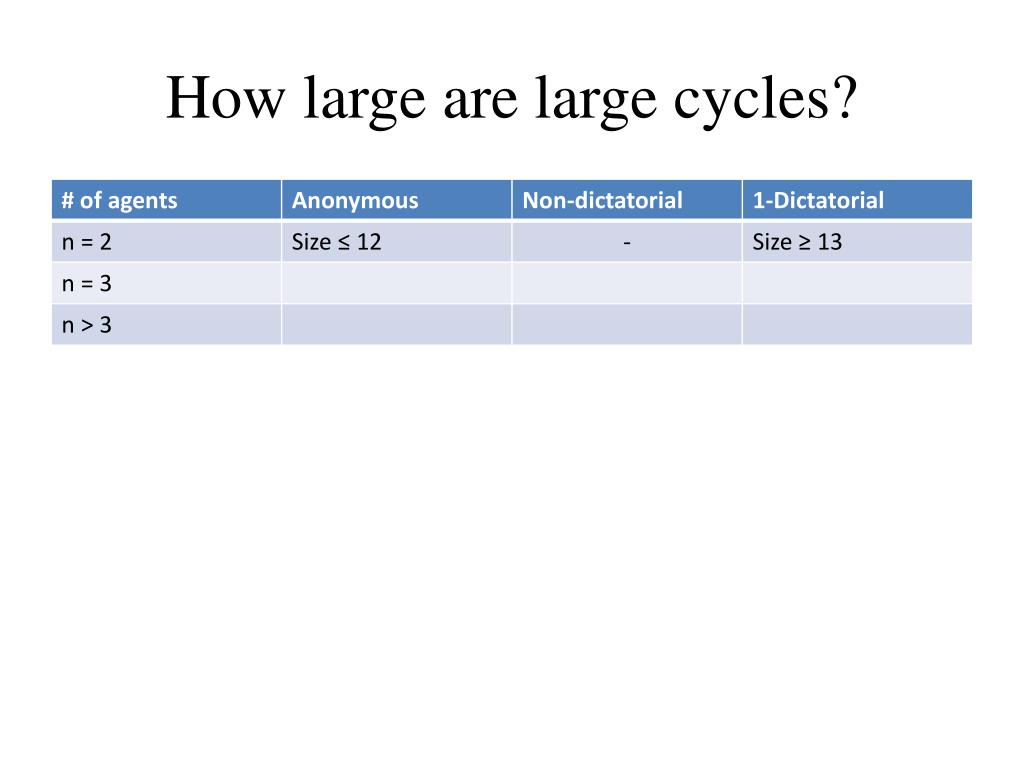 How large are large cycles?

| # of agents | Anonymous | Non-dictatorial | 1-Dictatorial |
|---|---|---|---|
| n = 2 | Size ≤ 12 | - | Size ≥ 13 |
| n = 3 | | | |
| n > 3 | | | |